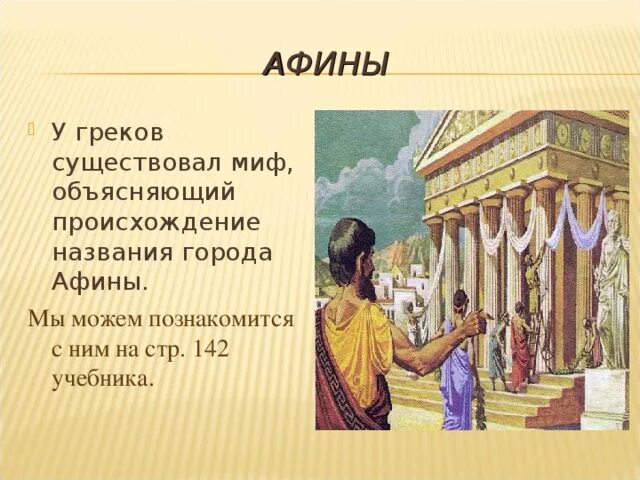 АФИНЫ

У греков существовал миф, объясняющий происхождение названия города Афины.

Мы можем познакомится с ним на стр. 142 учебника.